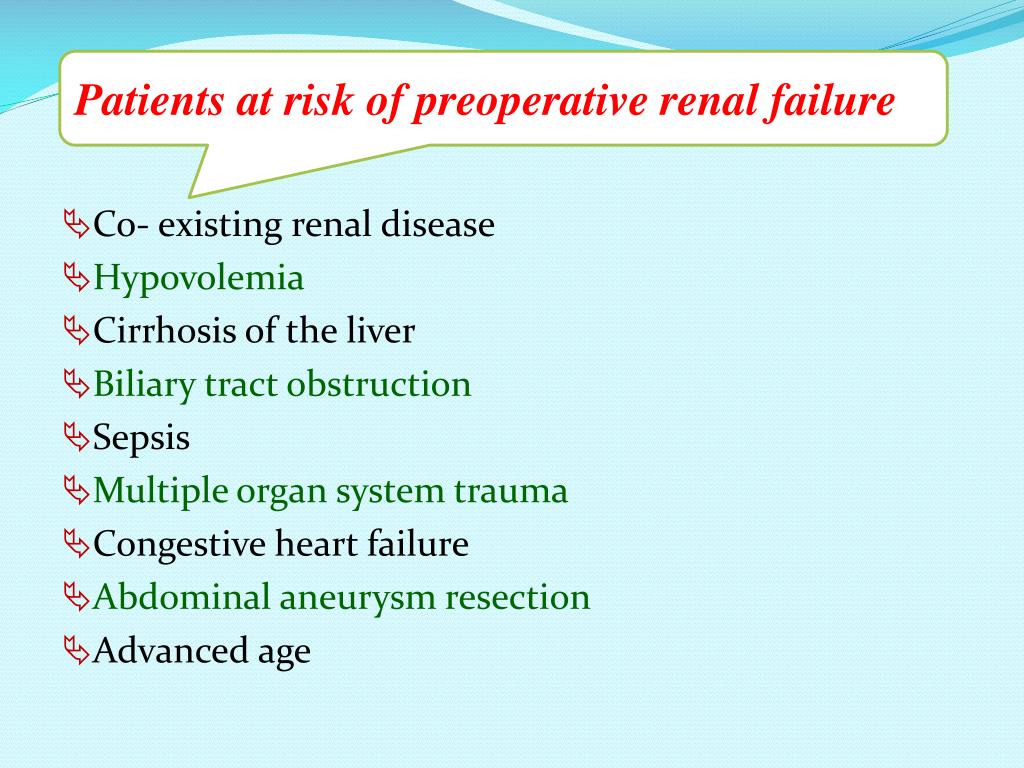 Patients at risk of preoperative renal failure

Co- existing renal disease
Hypovolemia
Cirrhosis of the liver
Biliary tract obstruction
Sepsis
Multiple organ system trauma
Congestive heart failure
Abdominal aneurysm resection
Advanced age